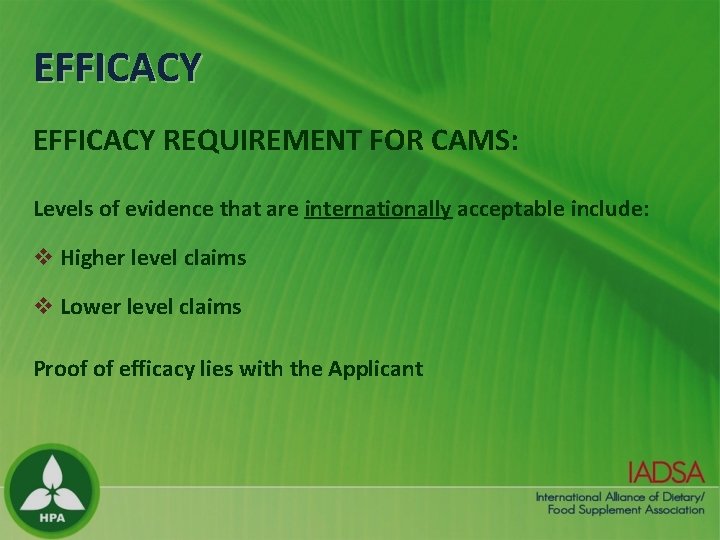 EFFICACY

EFFICACY REQUIREMENT FOR CAMS:

Levels of evidence that are internationally acceptable include:

❖ Higher level claims

❖ Lower level claims

Proof of efficacy lies with the Applicant

HPA

IADSA
International Alliance of Dietary/ Food Supplement Association